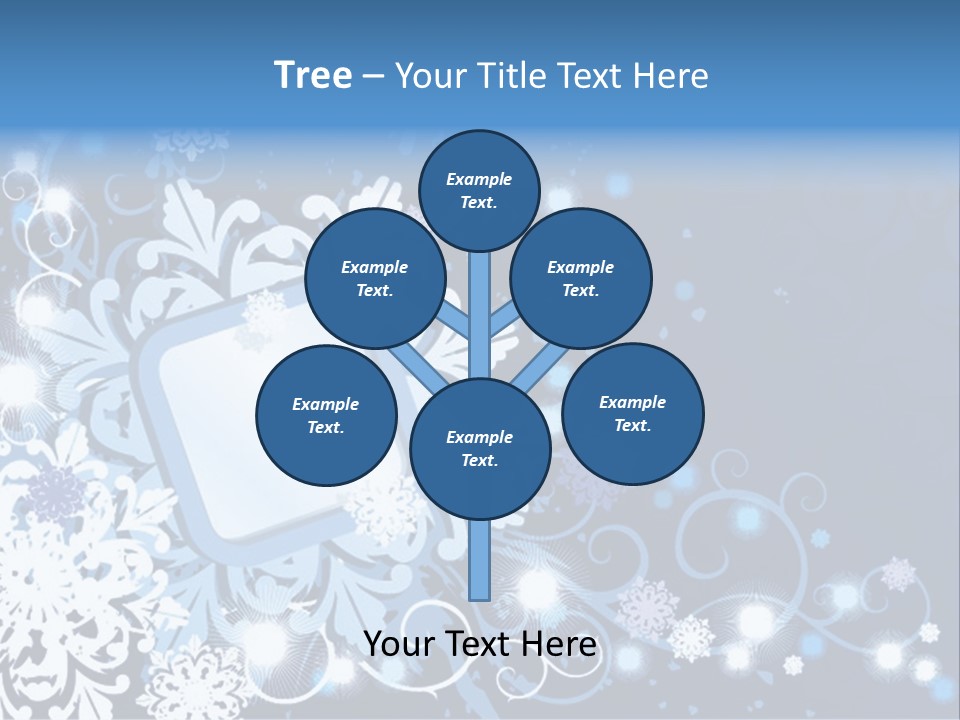 Tree – Your Title Text Here

Example Text.

Example Text.

Example Text.

Example Text.

Example Text.

Example Text.

Your Text Here